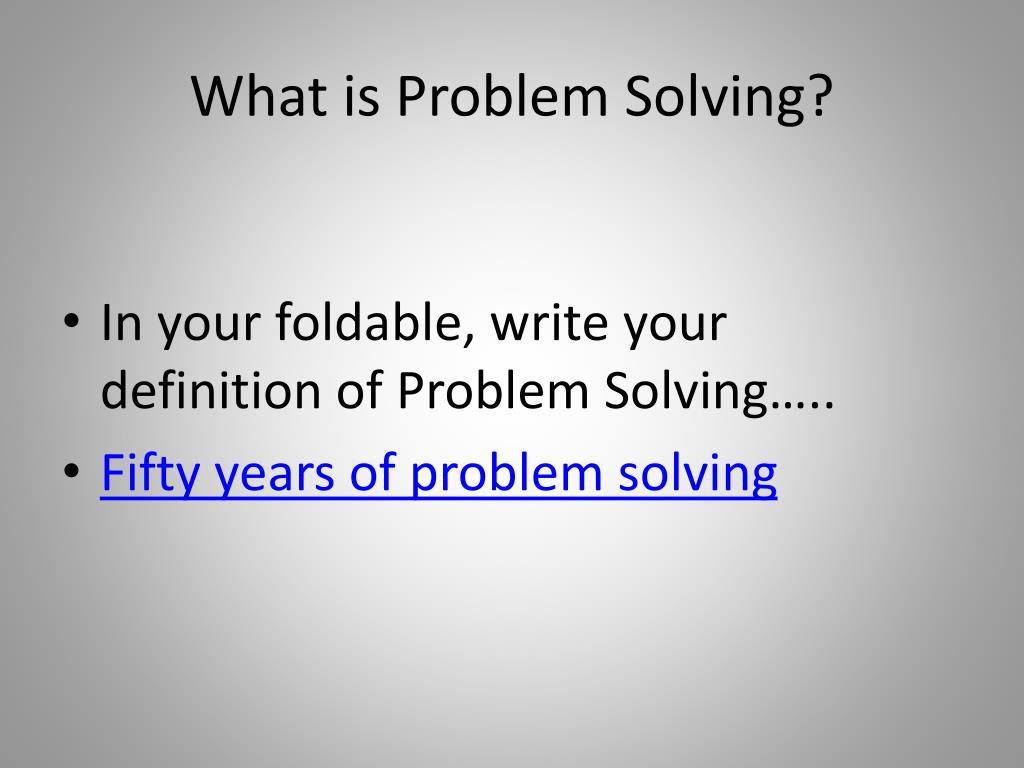 What is Problem Solving?

• In your foldable, write your definition of Problem Solving…..

• Fifty years of problem solving